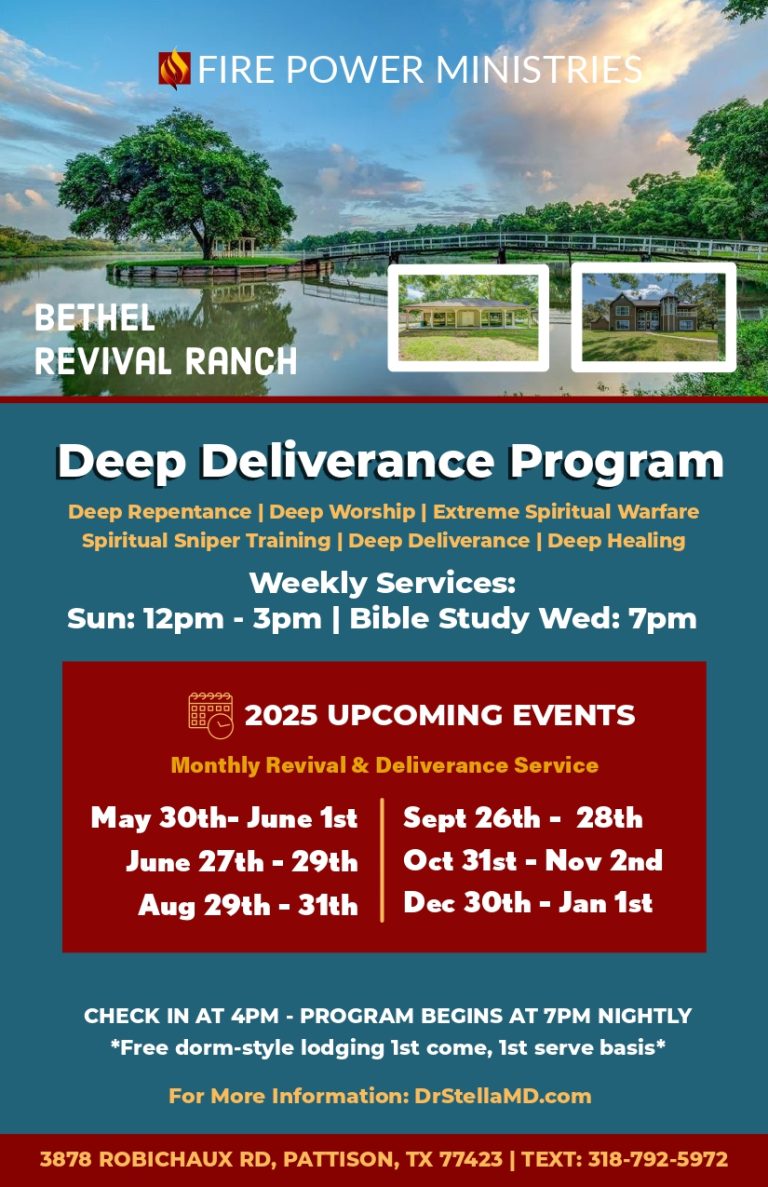 FIRE POWER MINISTRIES

BETHEL REVIVAL RANCH

Deep Deliverance Program

Deep Repentance | Deep Worship | Extreme Spiritual Warfare
Spiritual Sniper Training | Deep Deliverance | Deep Healing

Weekly Services:
Sun: 12pm - 3pm | Bible Study Wed: 7pm

2025 UPCOMING EVENTS

Monthly Revival & Deliverance Service

May 30th- June 1st
June 27th - 29th
Aug 29th - 31th

Sept 26th - 28th
Oct 31st - Nov 2nd
Dec 30th - Jan 1st

CHECK IN AT 4PM - PROGRAM BEGINS AT 7PM NIGHTLY
*Free dorm-style lodging 1st come, 1st serve basis*

For More Information: DrStellaMD.com

3878 ROBICHAUX RD, PATTISON, TX 77423 | TEXT: 318-792-5972